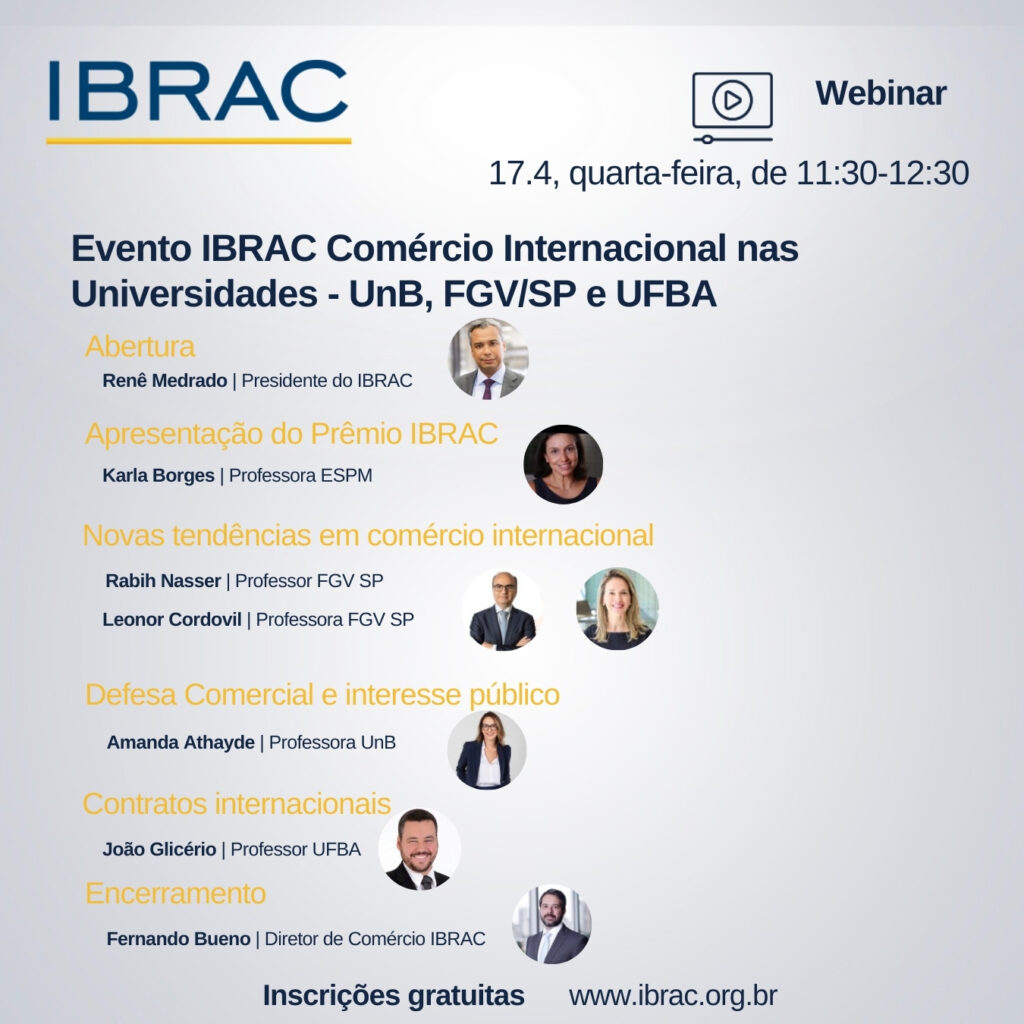 IBRAC

Webinar

17.4, quarta-feira, de 11:30-12:30

Evento IBRAC Comércio Internacional nas Universidades - UnB, FGV/SP e UFBA

Abertura

Renê Medrado | Presidente do IBRAC

Apresentação do Prêmio IBRAC

Karla Borges | Professora ESPM

Novas tendências em comércio internacional

Rabih Nasser | Professor FGV SP

Leonor Cordovil | Professora FGV SP

Defesa Comercial e interesse público

Amanda Athayde | Professora UnB

Contratos internacionais

João Glicério | Professor UFBA

Encerramento

Fernando Bueno | Diretor de Comércio IBRAC

Inscrições gratuitas www.ibrac.org.br